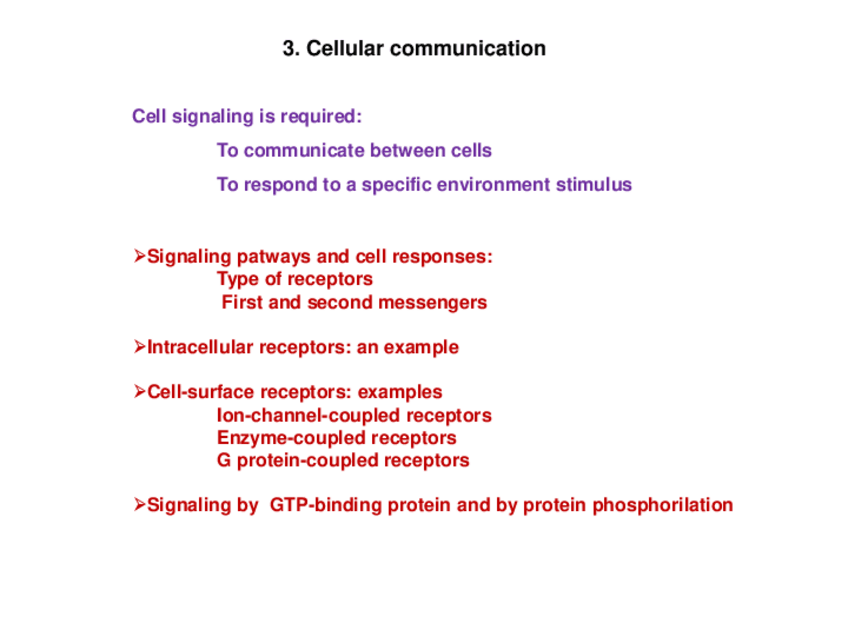 3. Cellular communication

Cell signaling is required:

To communicate between cells

To respond to a specific environment stimulus

➢Signaling patways and cell responses:
Type of receptors
First and second messengers

➢Intracellular receptors: an example

➢Cell-surface receptors: examples
Ion-channel-coupled receptors
Enzyme-coupled receptors
G protein-coupled receptors

➢Signaling by GTP-binding protein and by protein phosphorilation